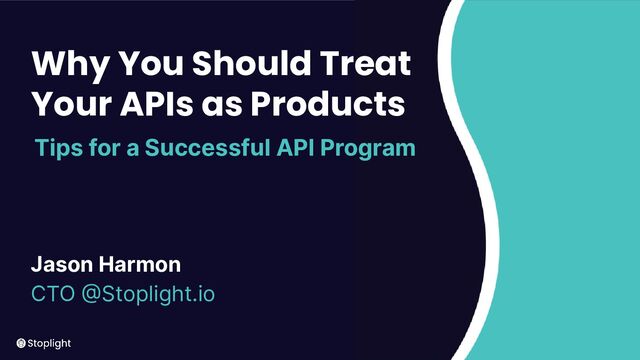 Why You Should Treat Your APIs as Products

Tips for a Successful API Program

Jason Harmon

CTO @Stoplight.io

Stoplight